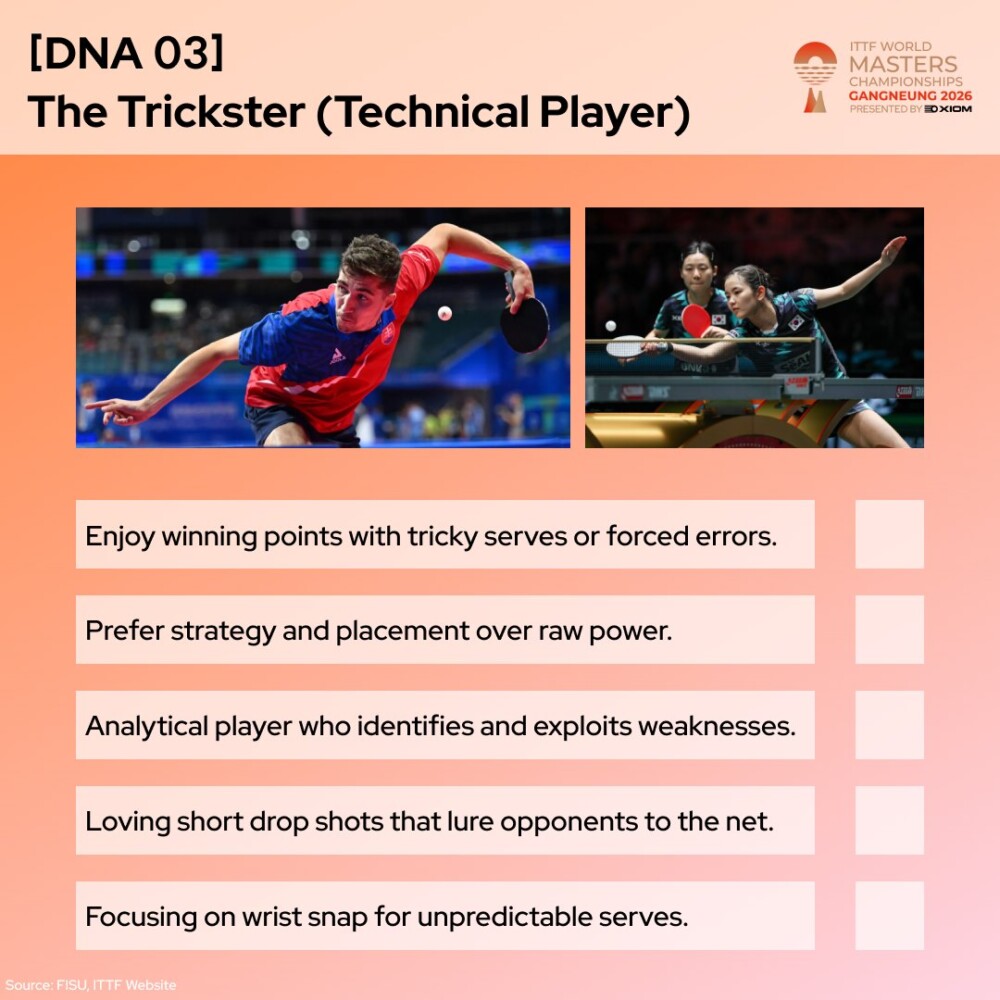 [DNA 03]
The Trickster (Technical Player)

ITTF WORLD
MASTERS
CHAMPIONSHIPS
GANGNEUNG 2026
PRESENTED BY XIOM

Enjoy winning points with tricky serves or forced errors.

Prefer strategy and placement over raw power.

Analytical player who identifies and exploits weaknesses.

Loving short drop shots that lure opponents to the net.

Focusing on wrist snap for unpredictable serves.

Source: FISU, ITTF Website